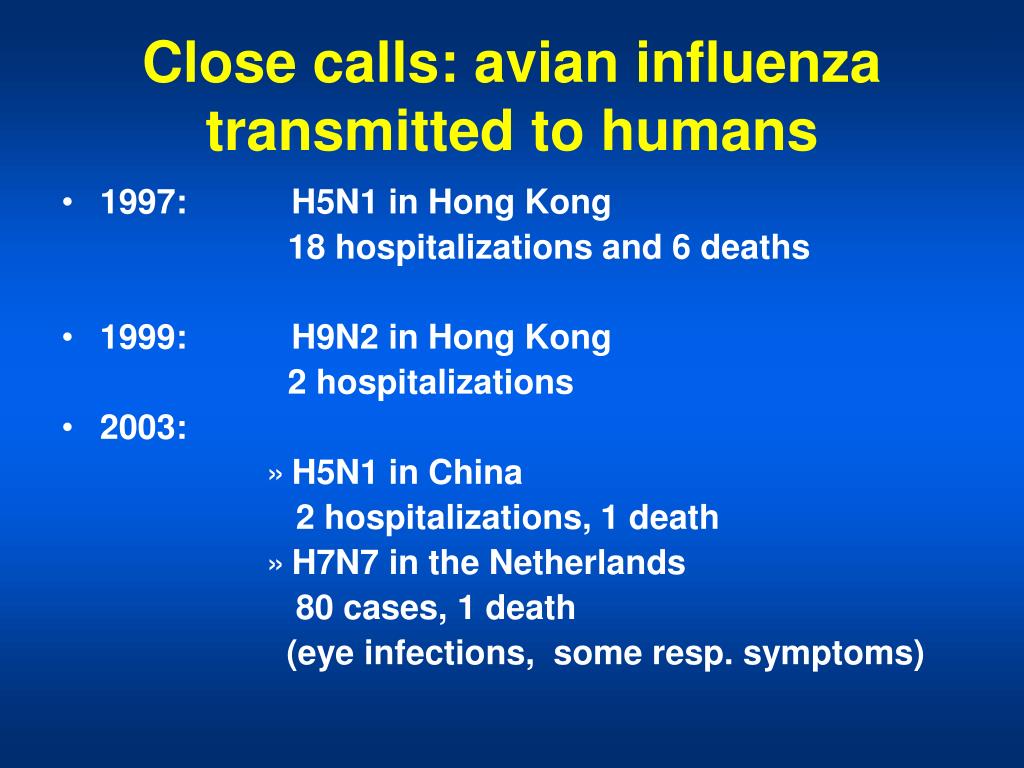 Close calls: avian influenza transmitted to humans

• 1997: H5N1 in Hong Kong
18 hospitalizations and 6 deaths

• 1999: H9N2 in Hong Kong
2 hospitalizations

• 2003:
» H5N1 in China
2 hospitalizations, 1 death
» H7N7 in the Netherlands
80 cases, 1 death
(eye infections, some resp. symptoms)